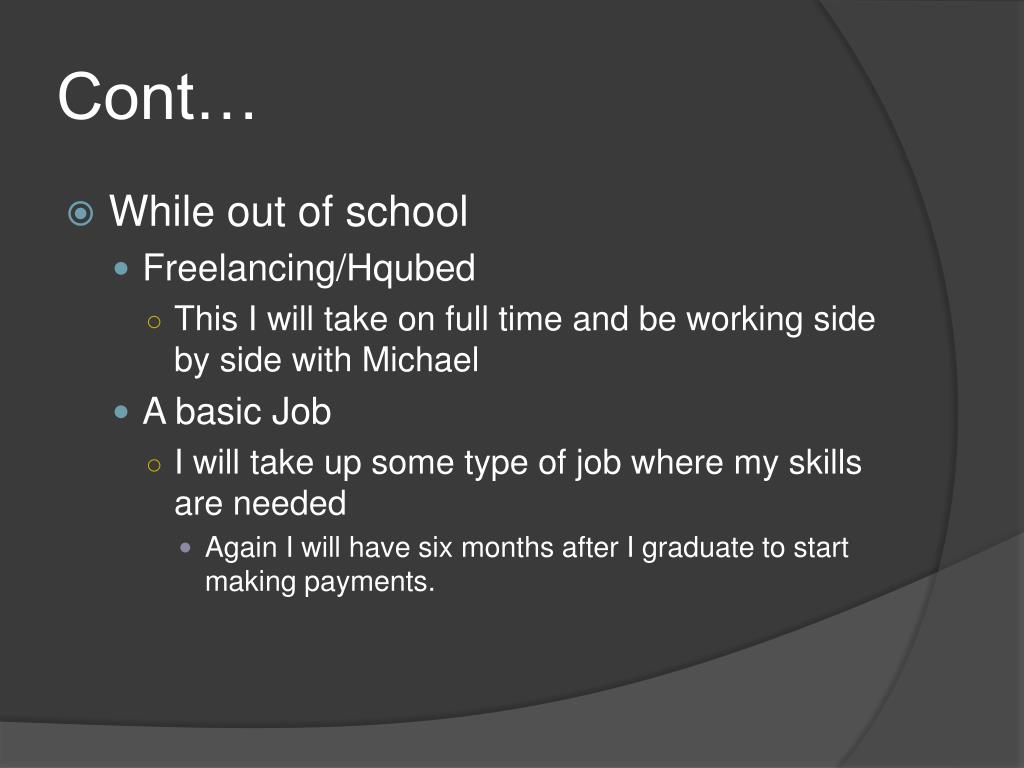 Cont…

While out of school

Freelancing/Hqubed

This I will take on full time and be working side by side with Michael

A basic Job

I will take up some type of job where my skills are needed

Again I will have six months after I graduate to start making payments.